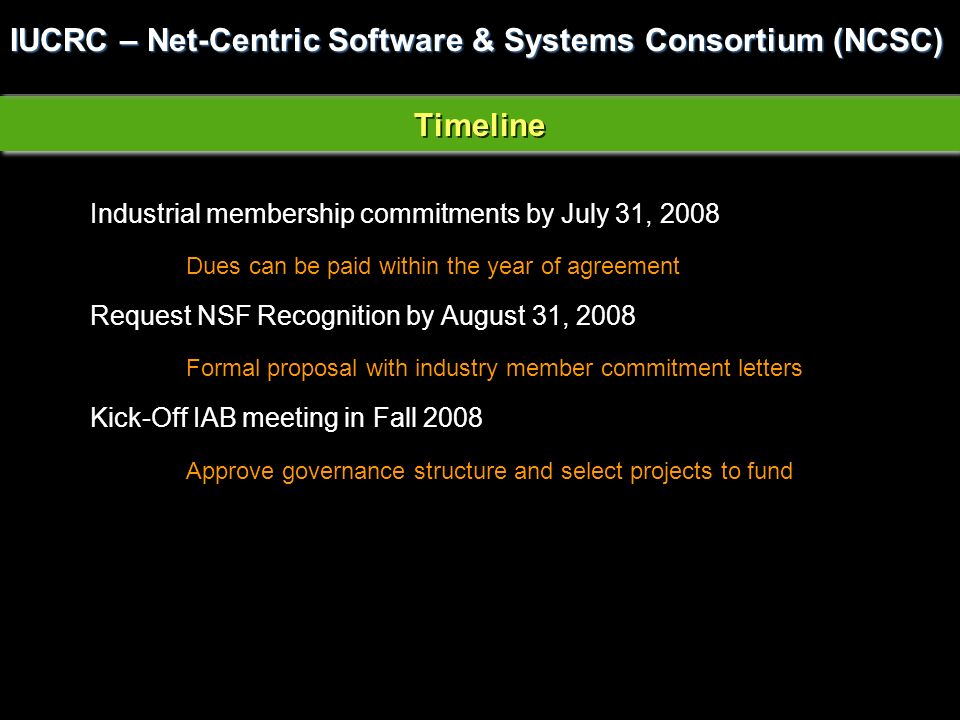 IUCRC – Net-Centric Software & Systems Consortium (NCSC)

Timeline

Industrial membership commitments by July 31, 2008

Dues can be paid within the year of agreement

Request NSF Recognition by August 31, 2008

Formal proposal with industry member commitment letters

Kick-Off IAB meeting in Fall 2008

Approve governance structure and select projects to fund